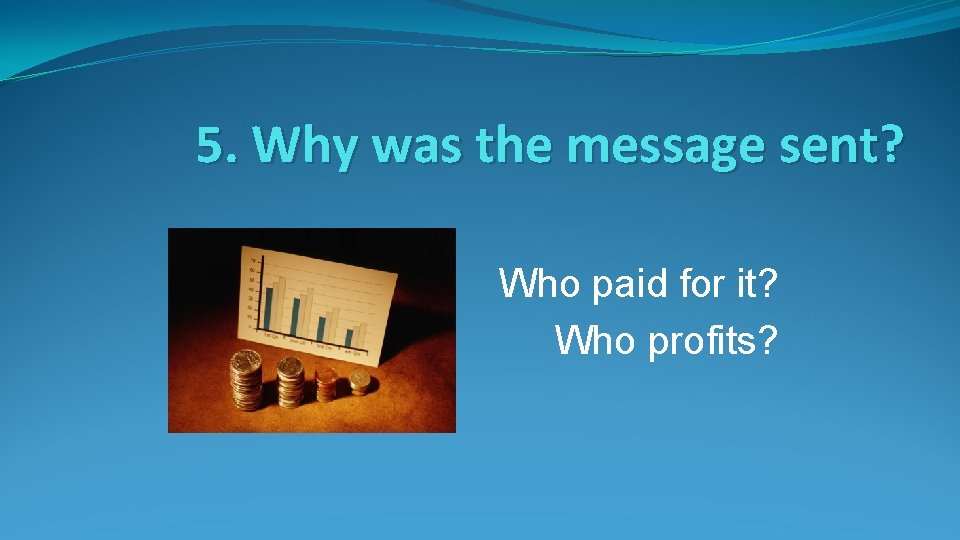 5. Why was the message sent?

Who paid for it?
Who profits?